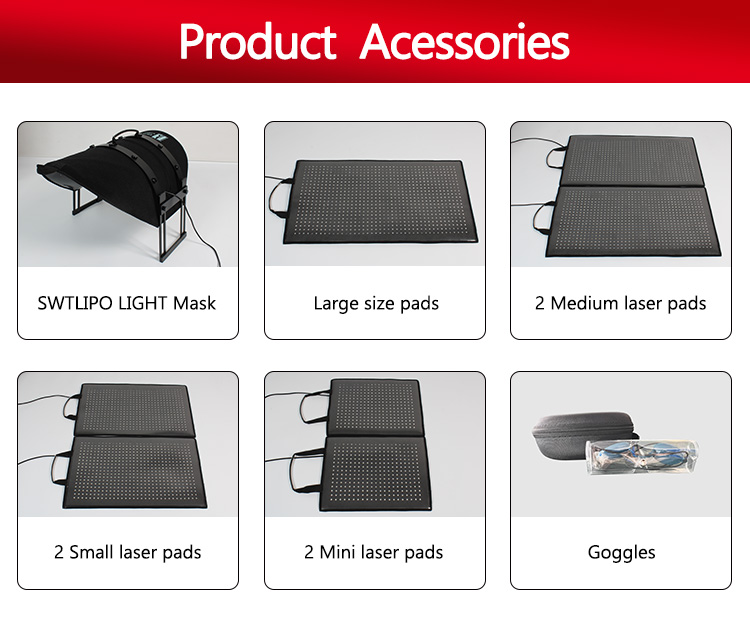 Product Acessories

SWTLIPO LIGHT Mask

Large size pads

2 Medium laser pads

2 Small laser pads

2 Mini laser pads

Goggles